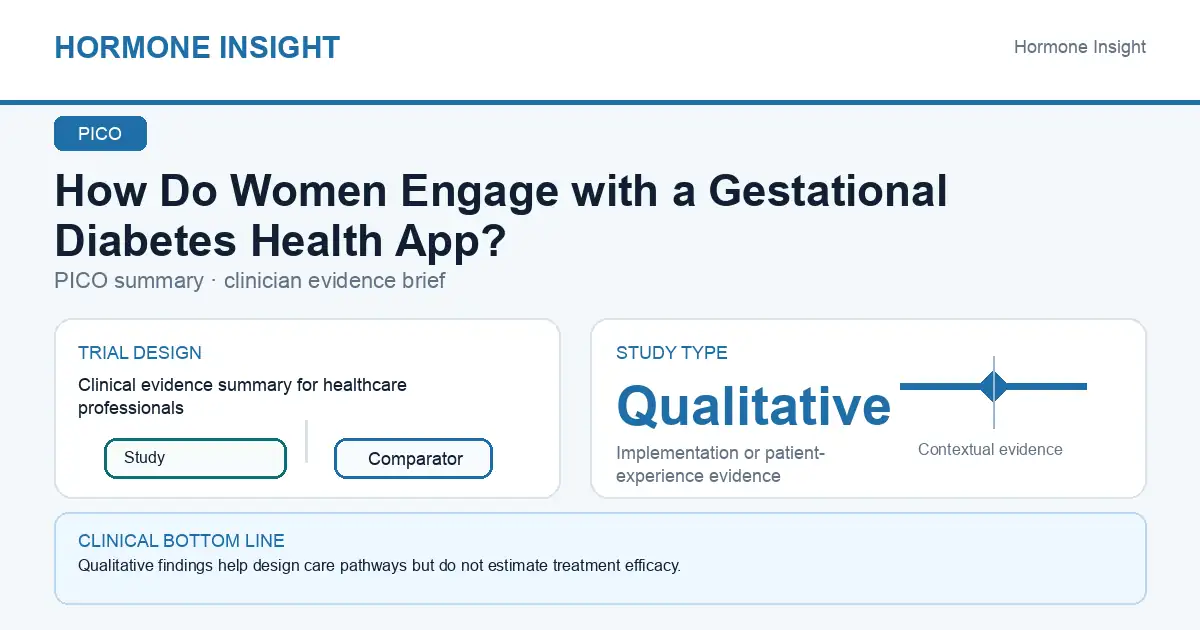 HORMONE INSIGHT

Hormone Insight

PICO

How Do Women Engage with a Gestational Diabetes Health App?

PICO summary · clinician evidence brief

TRIAL DESIGN

Clinical evidence summary for healthcare professionals

Study

Comparator

STUDY TYPE

Qualitative

Implementation or patient-experience evidence

Contextual evidence

CLINICAL BOTTOM LINE

Qualitative findings help design care pathways but do not estimate treatment efficacy.